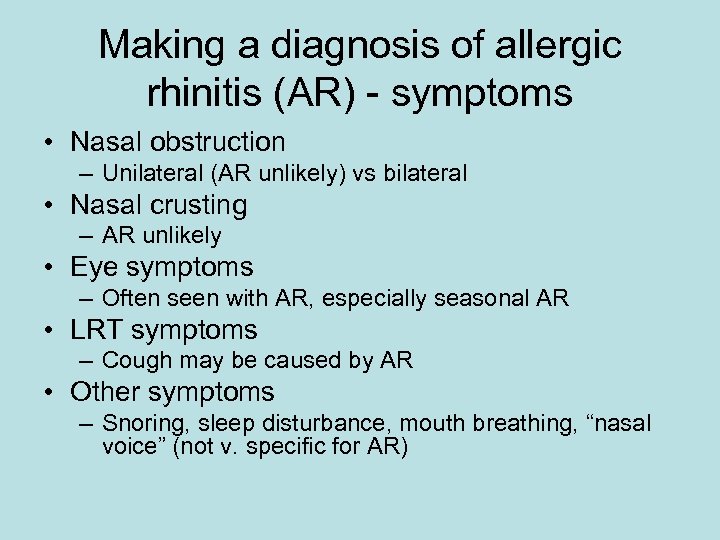 Making a diagnosis of allergic rhinitis (AR) - symptoms

• Nasal obstruction
– Unilateral (AR unlikely) vs bilateral
• Nasal crusting
– AR unlikely
• Eye symptoms
– Often seen with AR, especially seasonal AR
• LRT symptoms
– Cough may be caused by AR
• Other symptoms
– Snoring, sleep disturbance, mouth breathing, “nasal voice” (not v. specific for AR)